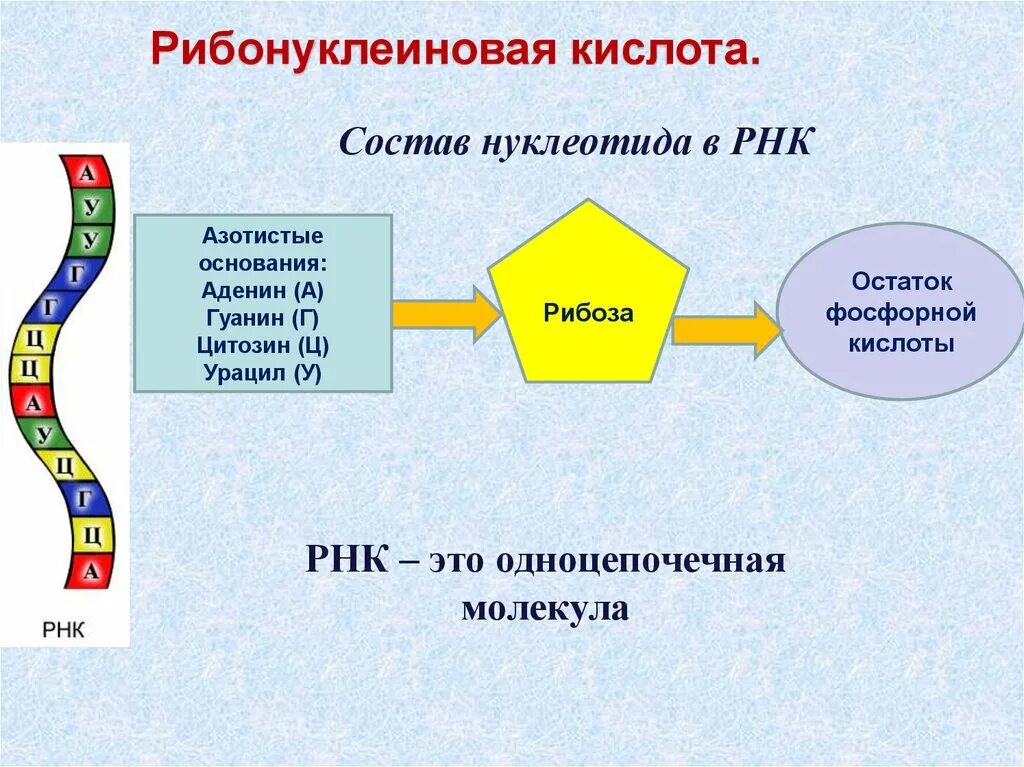 Рибонуклеиновая кислота.

Состав нуклеотида в РНК

А
У
У
Г
Г
Ц
Ц
А
У
Ц
Г
Ц
А

РНК

Азотистые основания:
Аденин (А)
Гуанин (Г)
Цитозин (Ц)
Урацил (У)

Рибоза

Остаток фосфорной кислоты

РНК – это одноцепочечная молекула